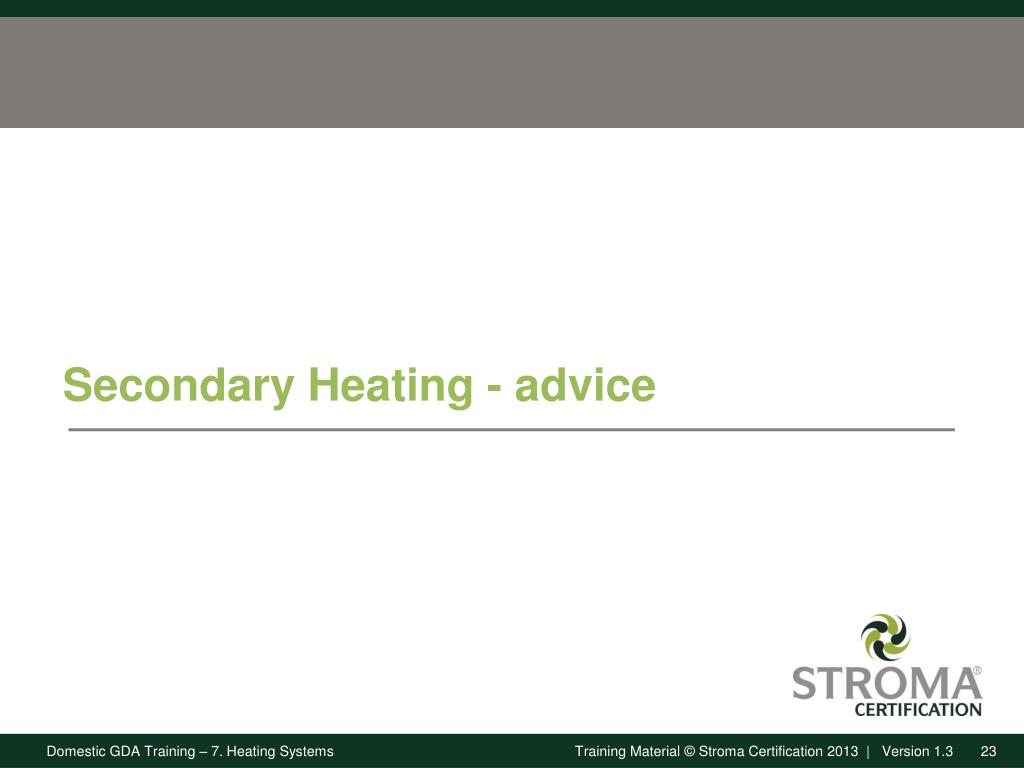 Secondary Heating - advice

STROMA®
CERTIFICATION

Domestic GDA Training – 7. Heating Systems

Training Material © Stroma Certification 2013 | Version 1.3 23